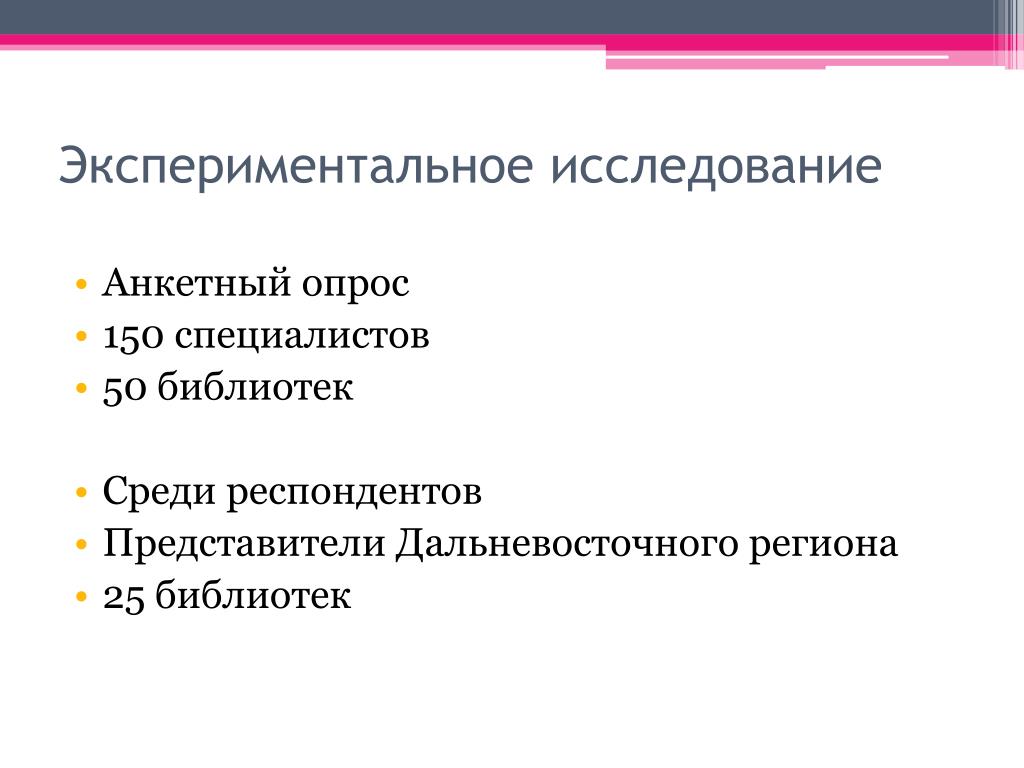 Экспериментальное исследование

• Анкетный опрос
• 150 специалистов
• 50 библиотек

• Среди респондентов
• Представители Дальневосточного региона
• 25 библиотек